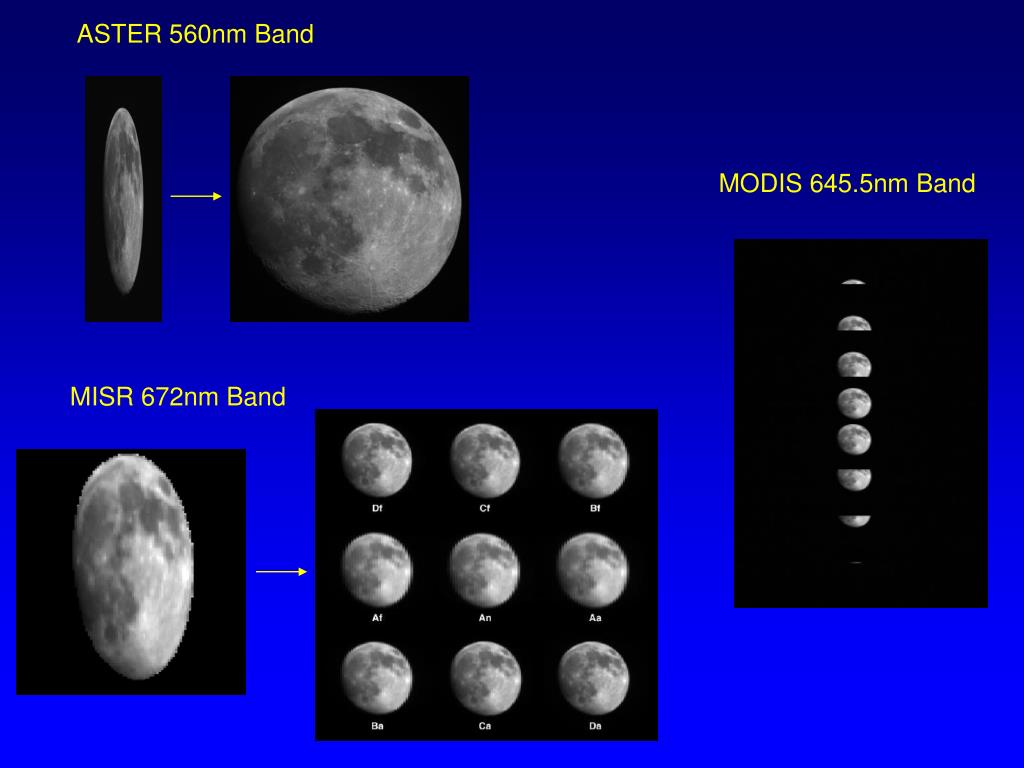 ASTER 560nm Band

MODIS 645.5nm Band

MISR 672nm Band

Df Cf Bf

Af An Aa

Ba Ca Da